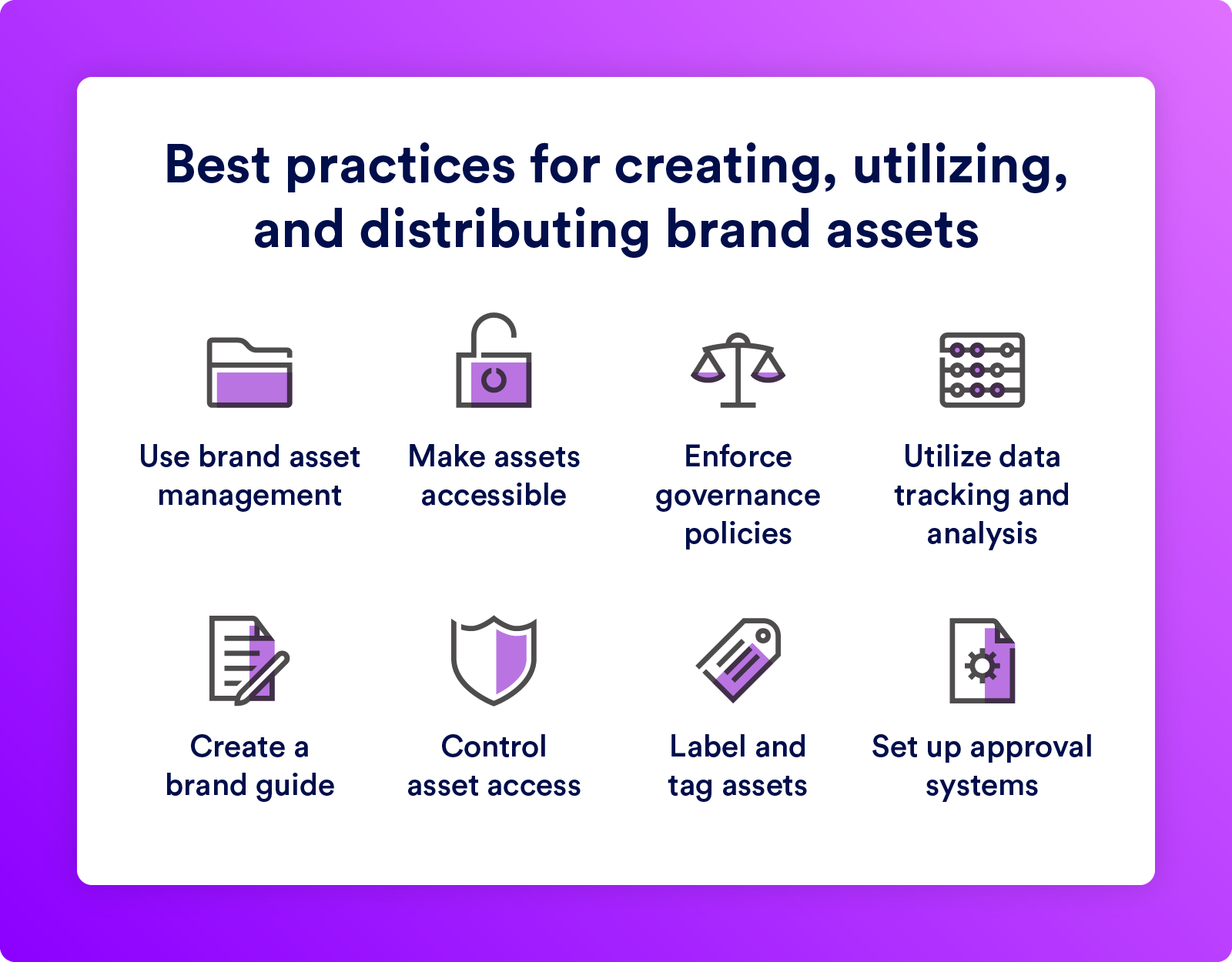 Best practices for creating, utilizing, and distributing brand assets

Use brand asset management

Make assets accessible

Enforce governance policies

Utilize data tracking and analysis

Create a brand guide

Control asset access

Label and tag assets

Set up approval systems